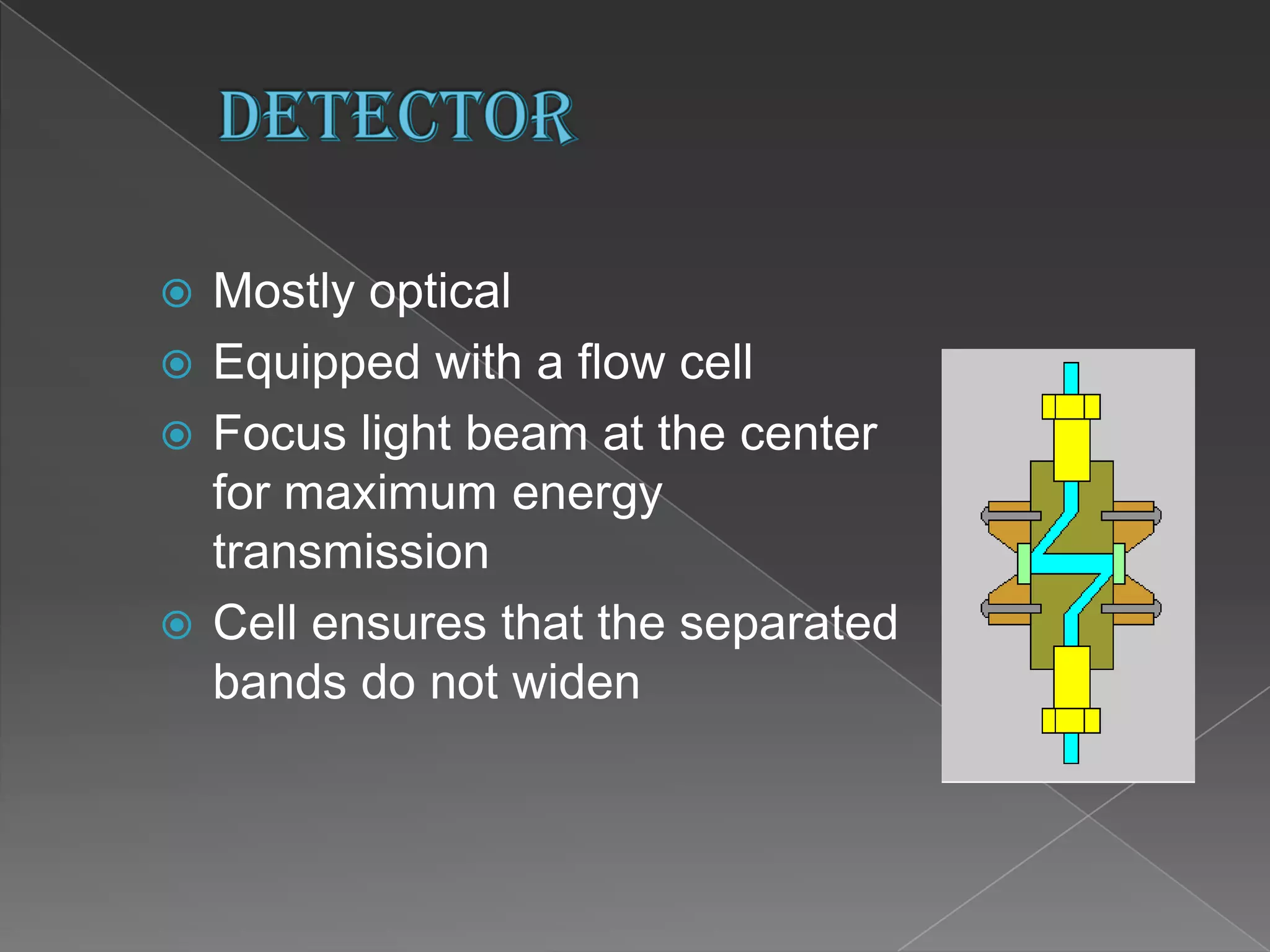 DETECTOR

Mostly optical

Equipped with a flow cell

Focus light beam at the center for maximum energy transmission

Cell ensures that the separated bands do not widen